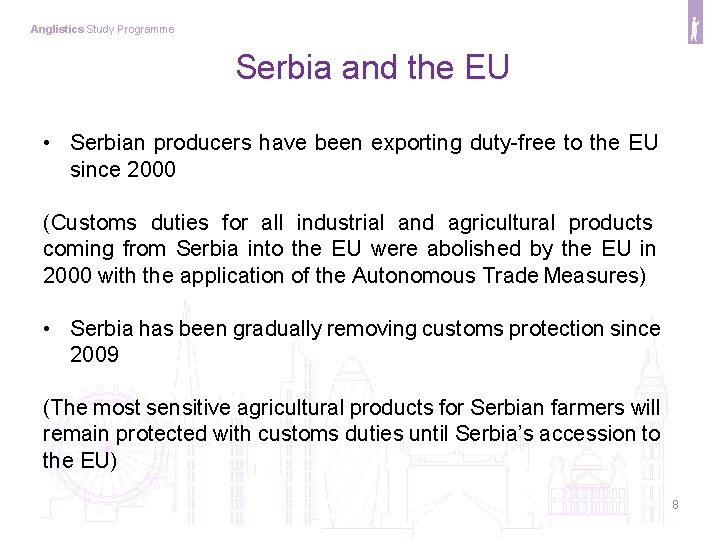 Anglistics Study Programme

Serbia and the EU

• Serbian producers have been exporting duty-free to the EU since 2000

(Customs duties for all industrial and agricultural products coming from Serbia into the EU were abolished by the EU in 2000 with the application of the Autonomous Trade Measures)

• Serbia has been gradually removing customs protection since 2009

(The most sensitive agricultural products for Serbian farmers will remain protected with customs duties until Serbia's accession to the EU)

8